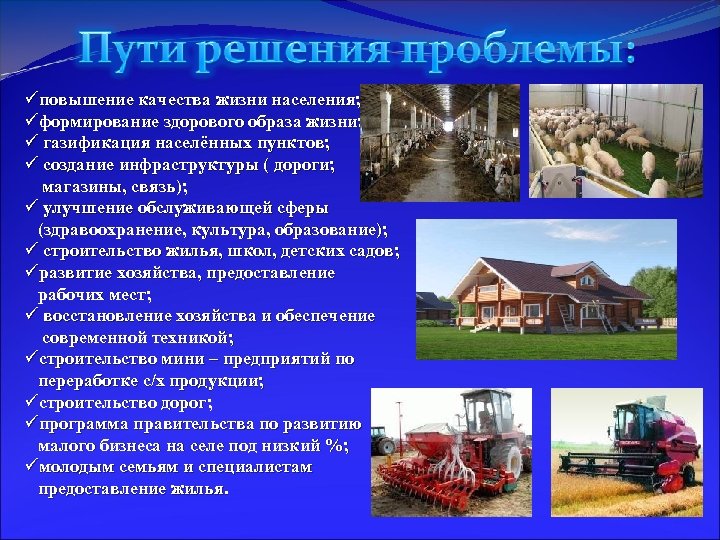 Пути решения проблемы:

✓повышение качества жизни населения;
✓формирование здорового образа жизни;
✓ газификация населённых пунктов;
✓ создание инфраструктуры ( дороги; магазины, связь);
✓ улучшение обслуживающей сферы (здравоохранение, культура, образование);
✓ строительство жилья, школ, детских садов;
✓развитие хозяйства, предоставление рабочих мест;
✓ восстановление хозяйства и обеспечение современной техникой;
✓строительство мини – предприятий по переработке с/х продукции;
✓строительство дорог;
✓программа правительства по развитию малого бизнеса на селе под низкий %;
✓молодым семьям и специалистам предоставление жилья.